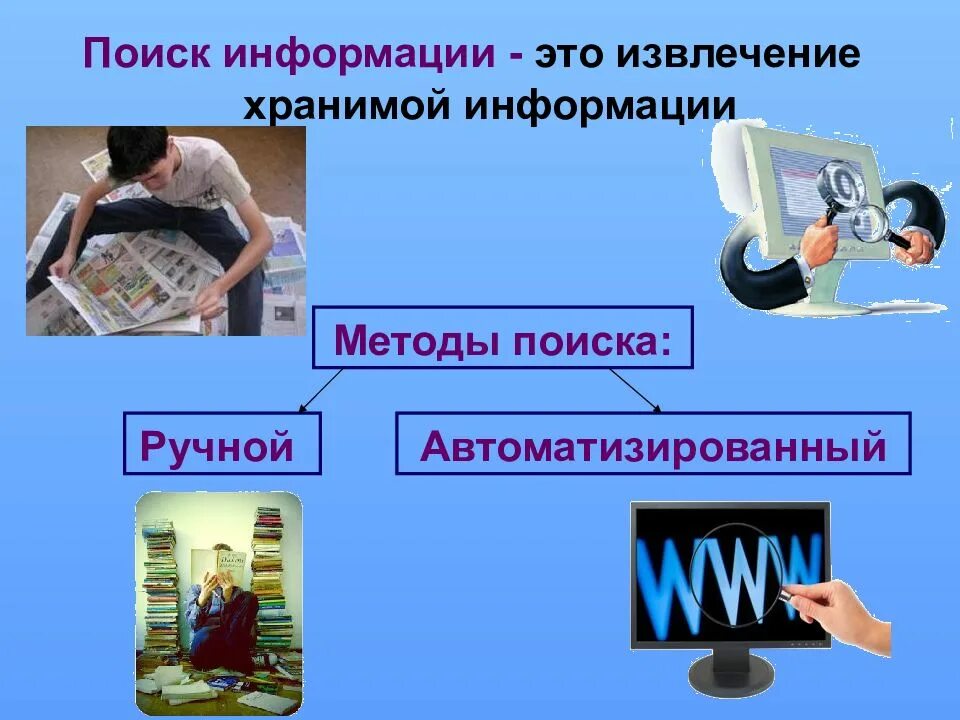 Поиск информации - это извлечение хранимой информации

Методы поиска:

Ручной

Автоматизированный

WWW